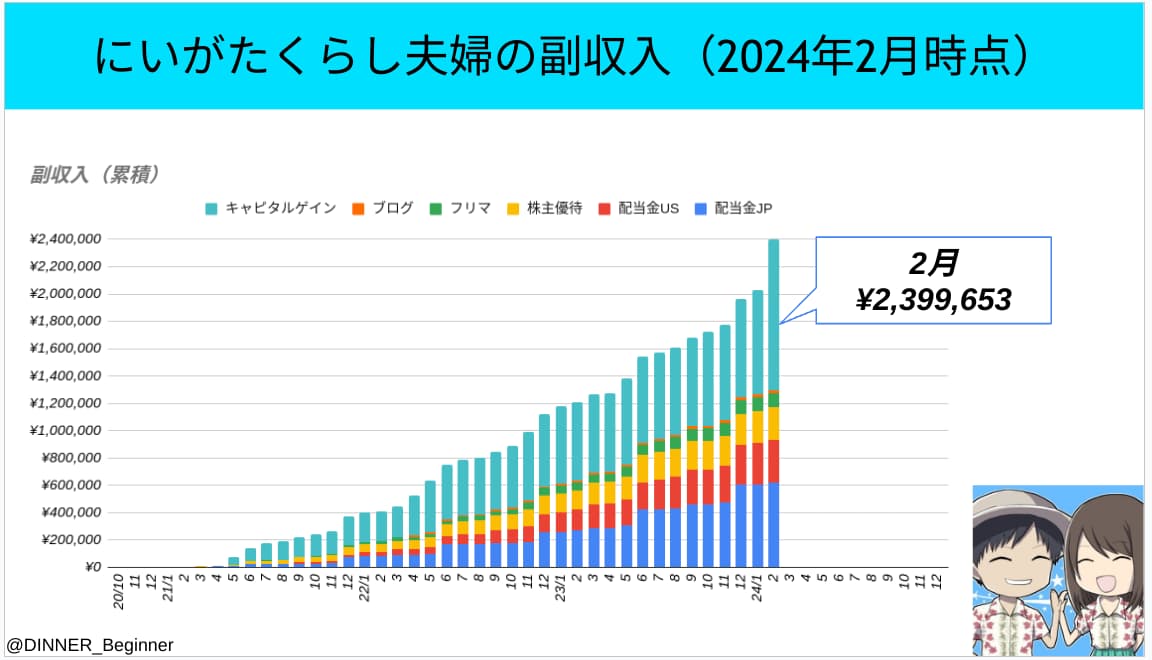 にいがたくらし夫婦の副収入（2024年2月時点）

副収入（累積）

キャピタルゲイン　ブログ　フリマ　株主優待　配当金US　配当金JP

¥2,400,000
¥2,200,000
¥2,000,000
¥1,800,000
¥1,600,000
¥1,400,000
¥1,200,000
¥1,000,000
¥800,000
¥600,000
¥400,000
¥200,000
¥0

20/10 11 12 21/1 2 3 4 5 6 7 8 9 10 11 12 22/1 2 3 4 5 6 7 8 9 10 11 12 23/1 2 3 4 5 6 7 8 9 10 11 12 24/1 2 3 4 5 6 7 8 9 10 11 12

2月
¥2,399,653

@DINNER_Beginner